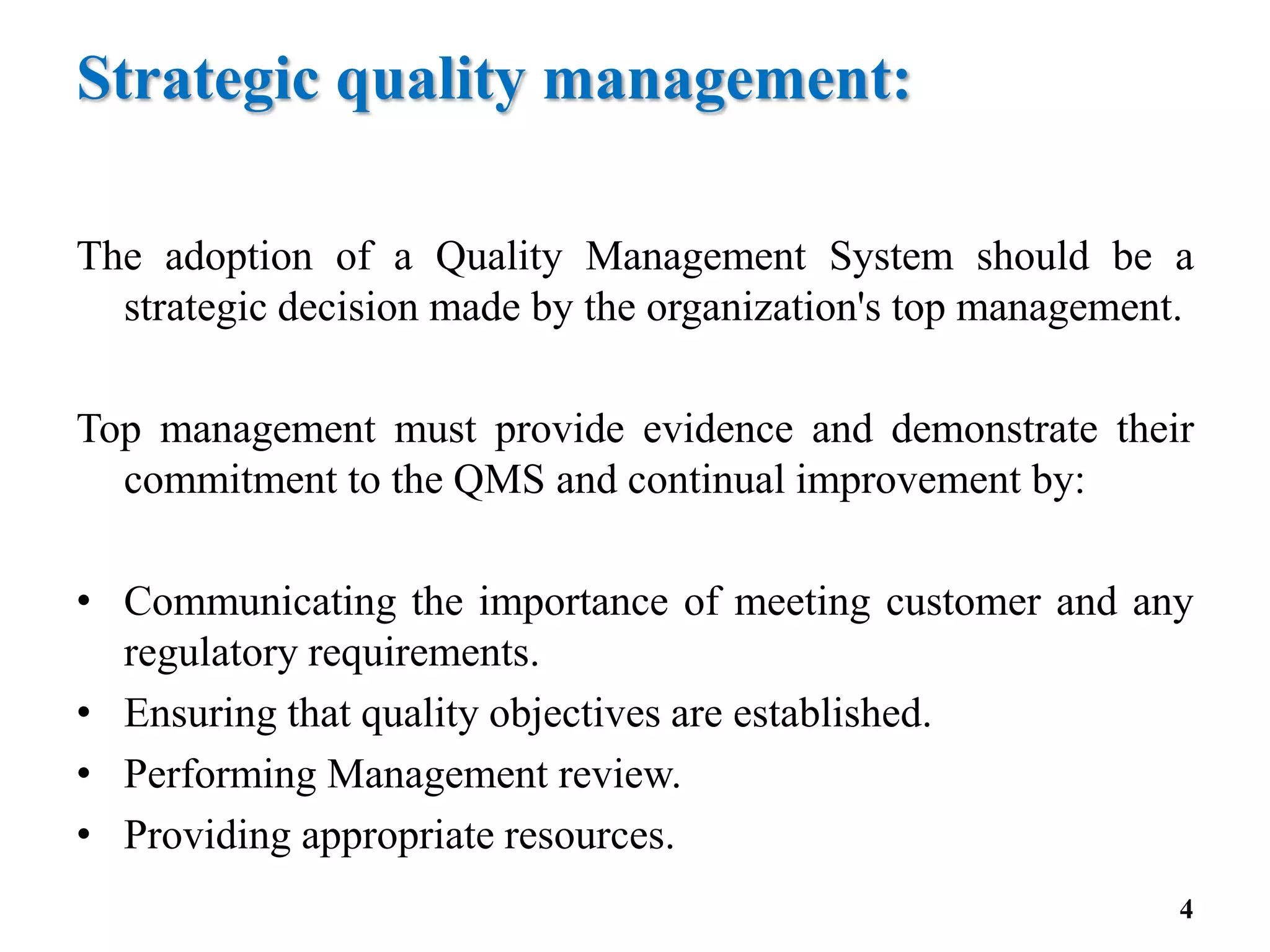 Strategic quality management:

The adoption of a Quality Management System should be a strategic decision made by the organization's top management.

Top management must provide evidence and demonstrate their commitment to the QMS and continual improvement by:

• Communicating the importance of meeting customer and any regulatory requirements.
• Ensuring that quality objectives are established.
• Performing Management review.
• Providing appropriate resources.

4